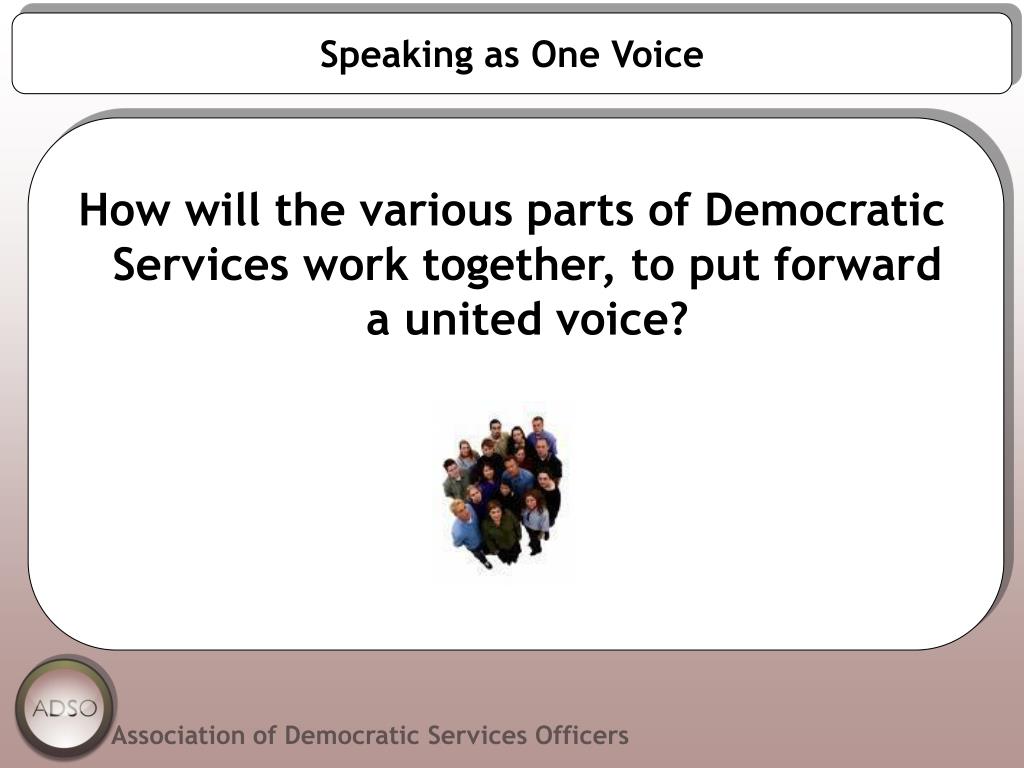 Speaking as One Voice

How will the various parts of Democratic Services work together, to put forward a united voice?

ADSO

Association of Democratic Services Officers